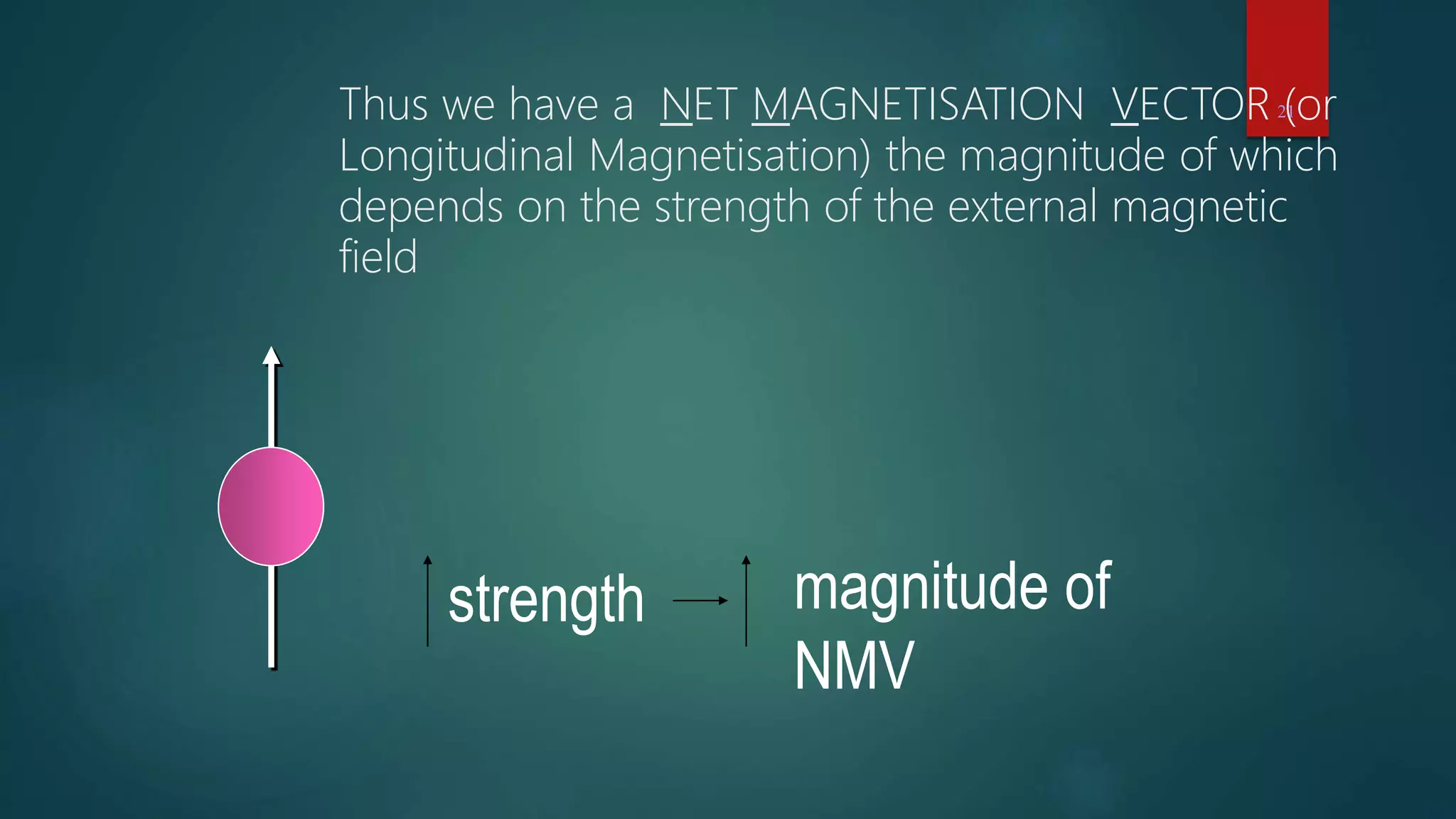 Thus we have a NET MAGNETISATION VECTOR (or Longitudinal Magnetisation) the magnitude of which depends on the strength of the external magnetic field

21

strength

magnitude of NMV